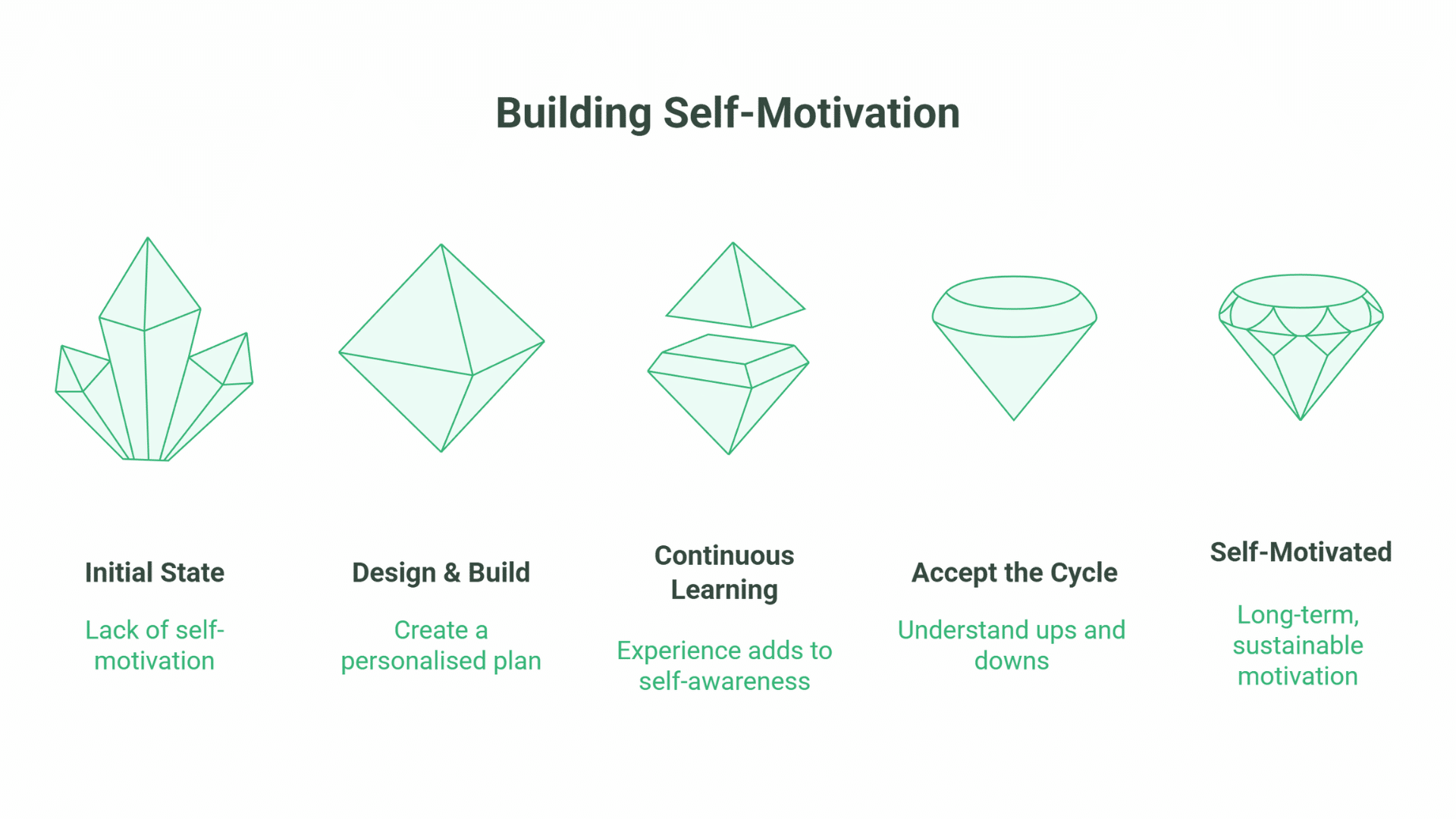 Building Self-Motivation

Initial State

Lack of self-motivation

Design & Build

Create a personalised plan

Continuous Learning

Experience adds to self-awareness

Accept the Cycle

Understand ups and downs

Self-Motivated

Long-term, sustainable motivation